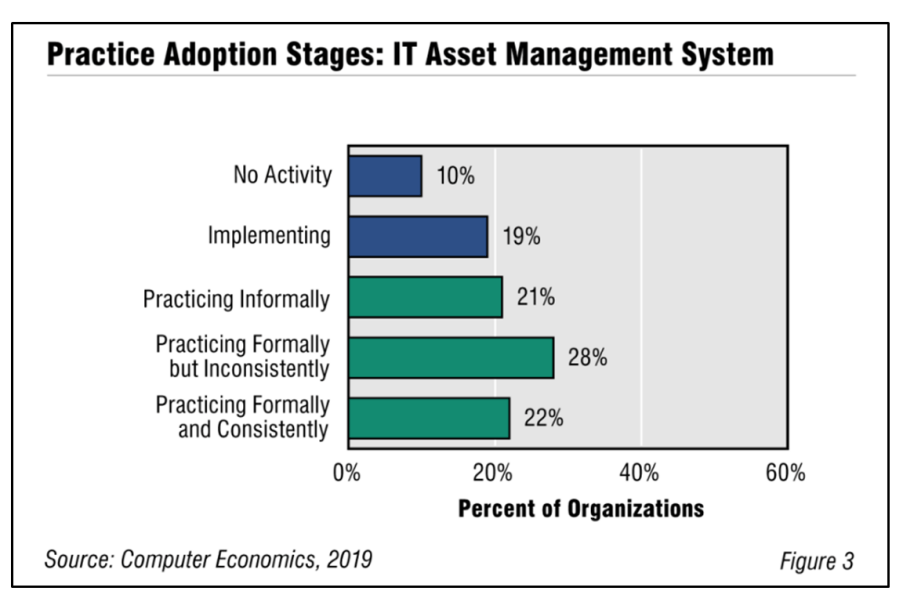 Practice Adoption Stages: IT Asset Management System

No Activity 10%

Implementing 19%

Practicing Informally 21%

Practicing Formally but Inconsistently 28%

Practicing Formally and Consistently 22%

0% 20% 40% 60%

Percent of Organizations

Source: Computer Economics, 2019

Figure 3